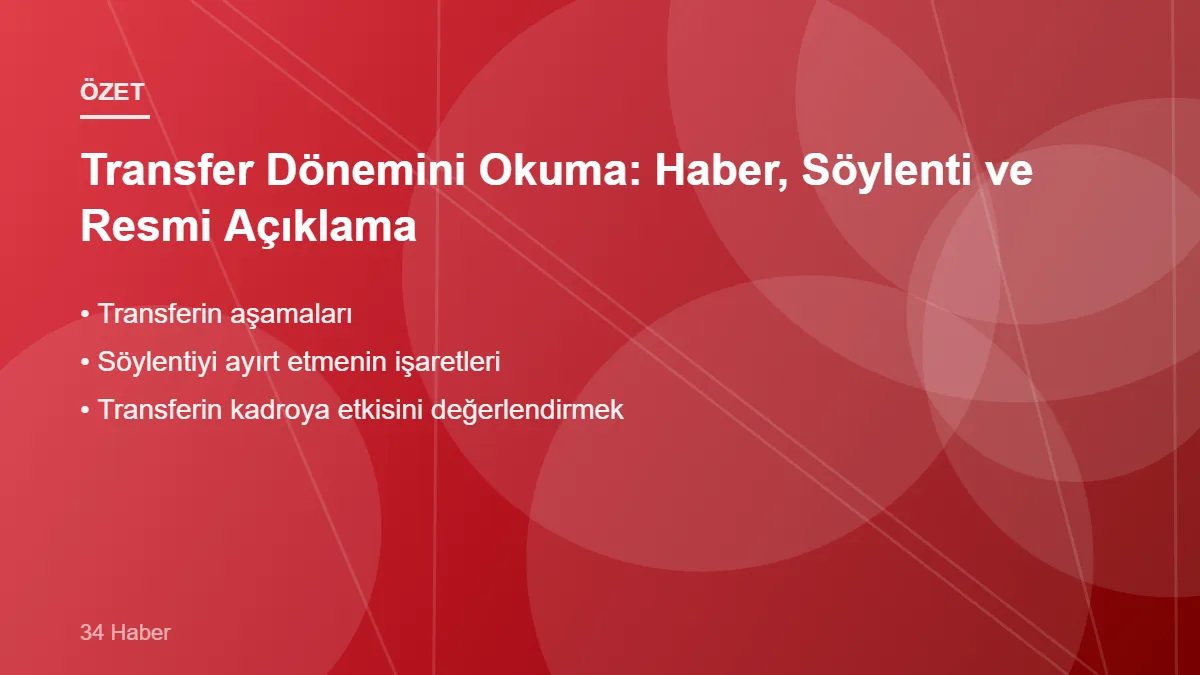 ÖZET

Transfer Dönemini Okuma: Haber, Söylenti ve Resmi Açıklama

• Transferin aşamaları
• Söylentiyi ayırt etmenin işaretleri
• Transferin kadroya etkisini değerlendirmek

34 Haber